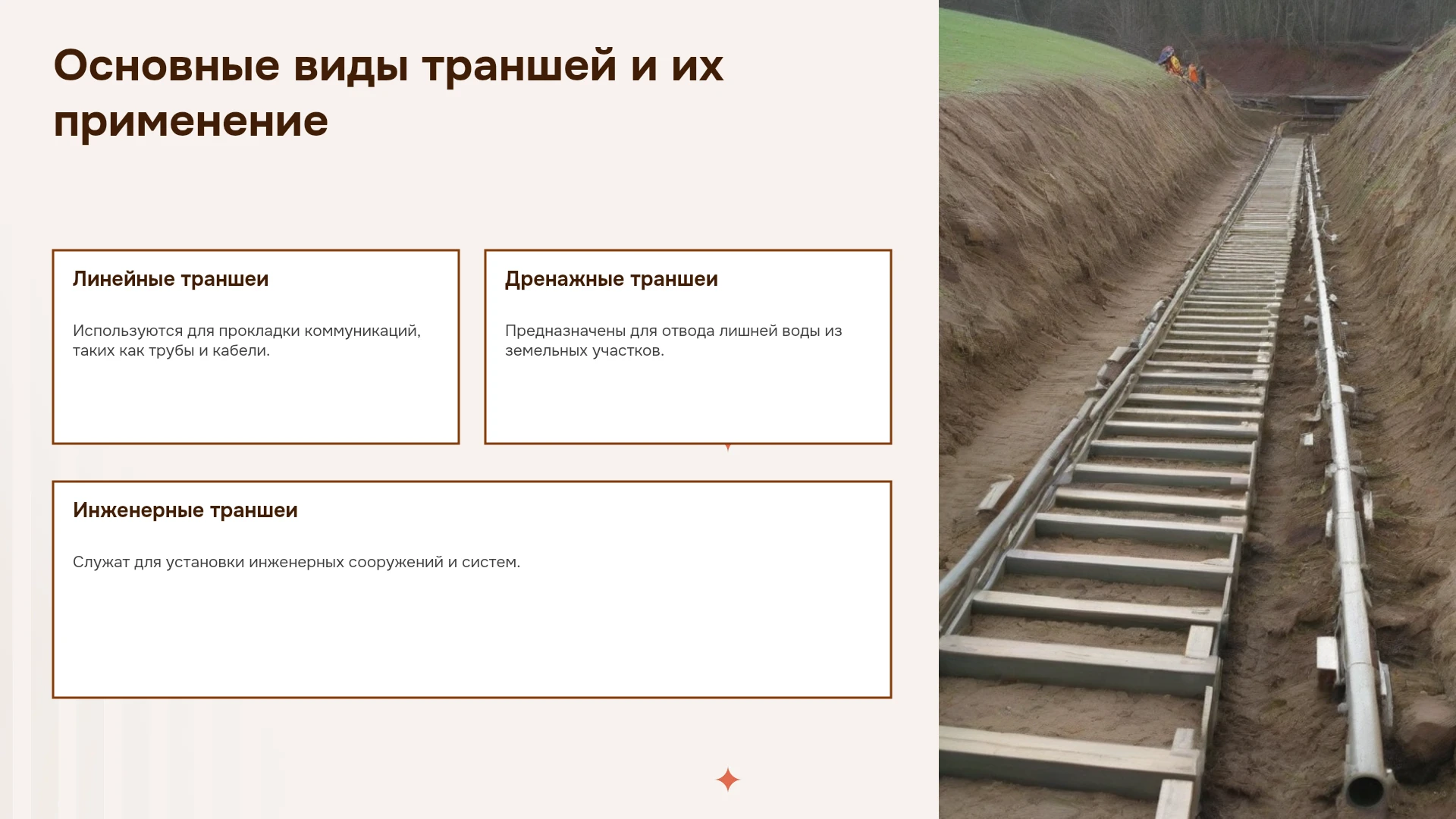 Основные виды траншей и их применение

Линейные траншеи

Используются для прокладки коммуникаций, таких как трубы и кабели.

Дренажные траншеи

Предназначены для отвода лишней воды из земельных участков.

Инженерные траншеи

Служат для установки инженерных сооружений и систем.